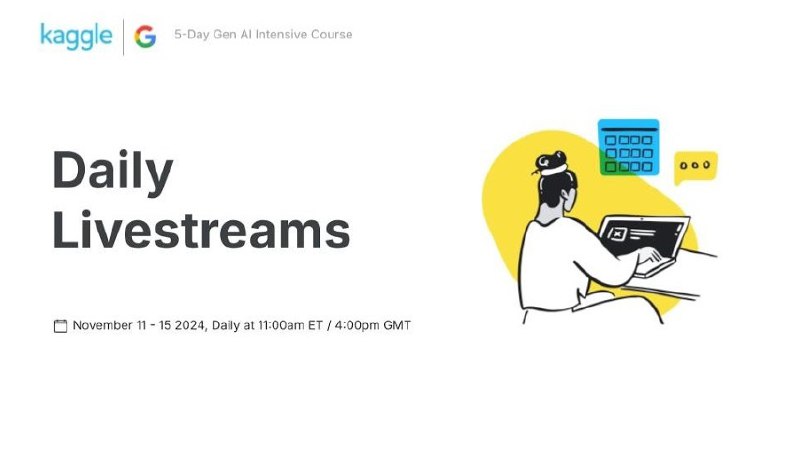 kaggle G 5-Day Gen AI Intensive Course

Daily Livestreams

November 11 - 15 2024, Daily at 11:00am ET / 4:00pm GMT